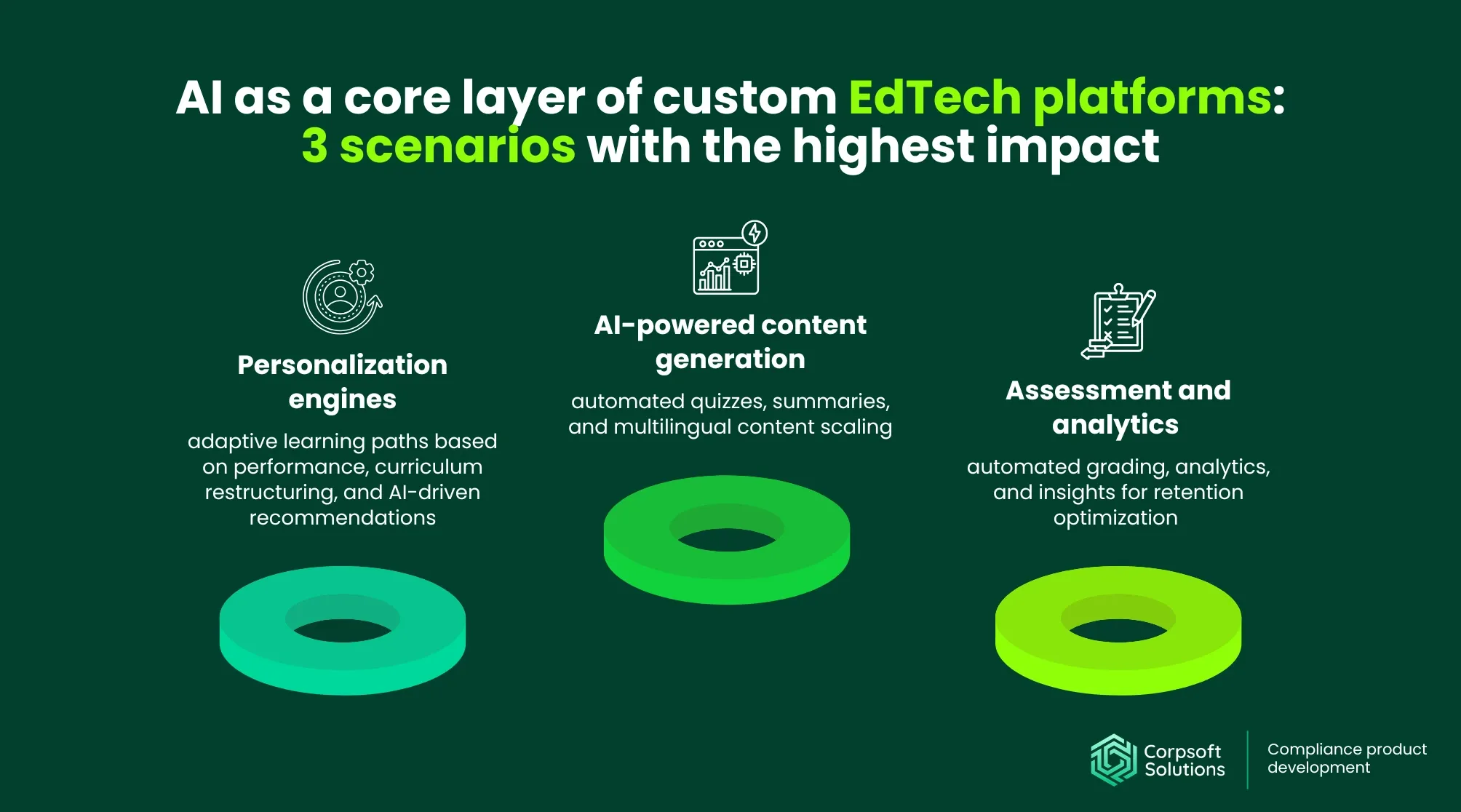 AI as a core layer of custom EdTech platforms: 3 scenarios with the highest impact

Personalization engines

adaptive learning paths based on performance, curriculum restructuring, and AI-driven recommendations

AI-powered content generation

automated quizzes, summaries, and multilingual content scaling

Assessment and analytics

automated grading, analytics, and insights for retention optimization

Corpsoft Solutions

Compliance product development